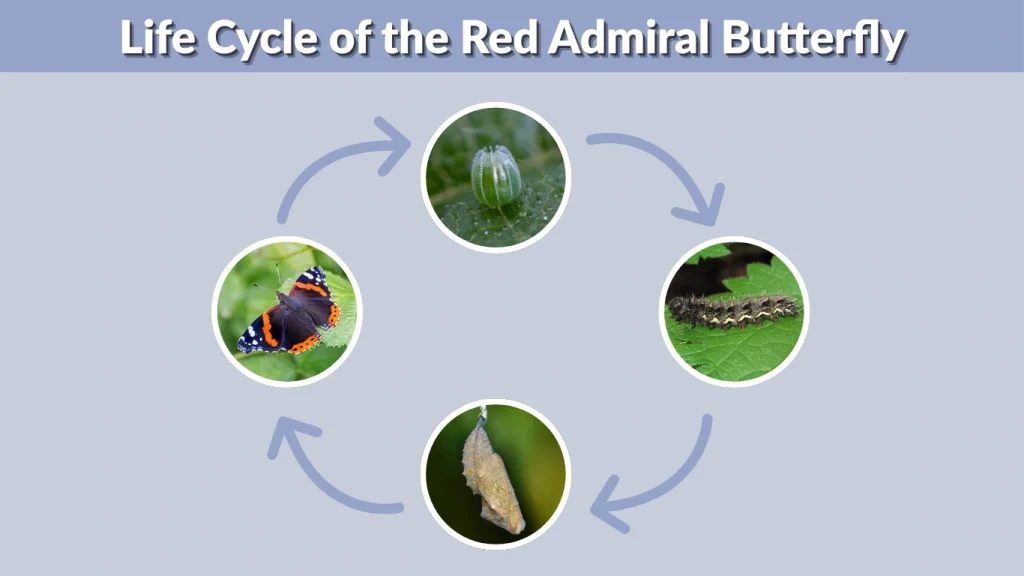 Life Cycle of the Red Admiral Butterfly